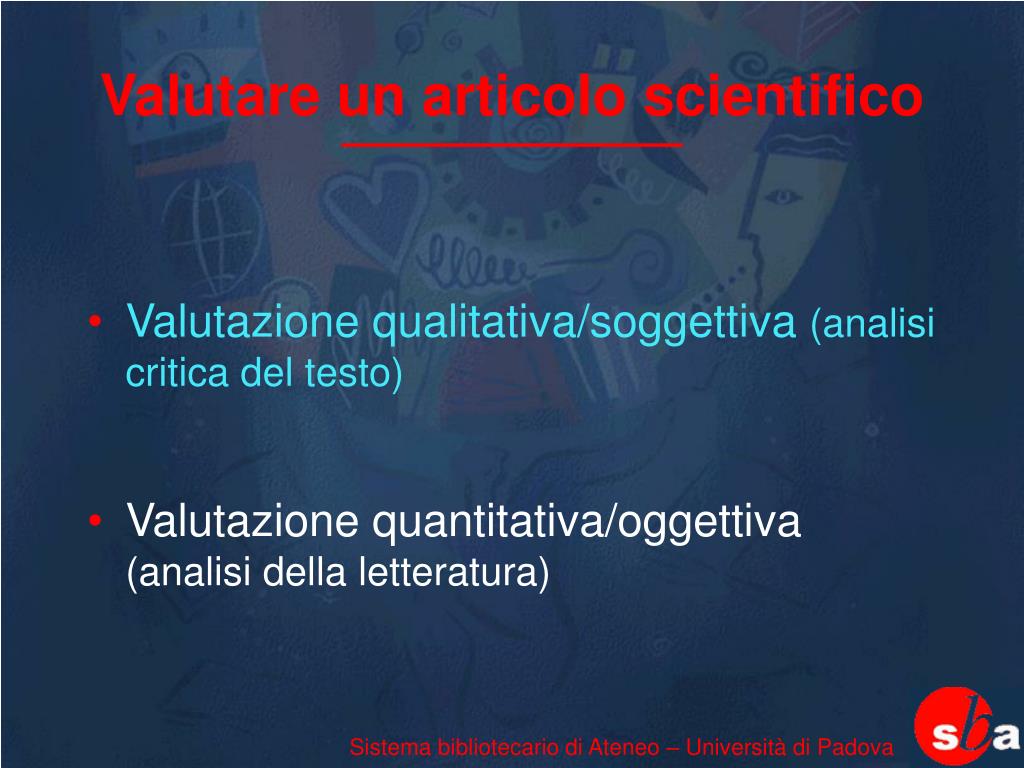 Valutare un articolo scientifico

• Valutazione qualitativa/soggettiva (analisi critica del testo)

• Valutazione quantitativa/oggettiva (analisi della letteratura)

Sistema bibliotecario di Ateneo – Università di Padova

sba